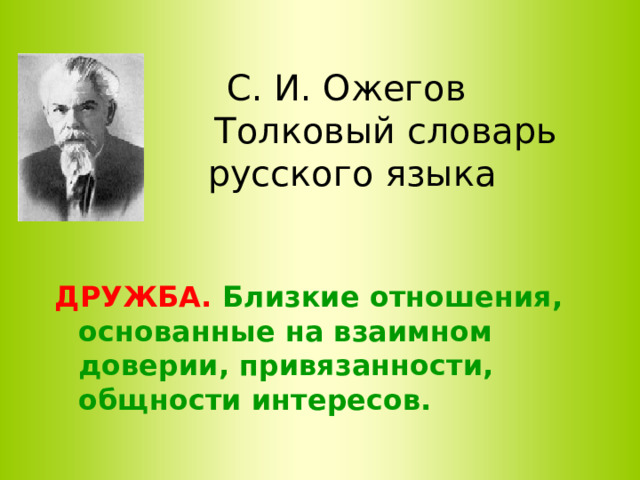 С. И. Ожегов
Толковый словарь русского языка

ДРУЖБА. Близкие отношения, основанные на взаимном доверии, привязанности, общности интересов.